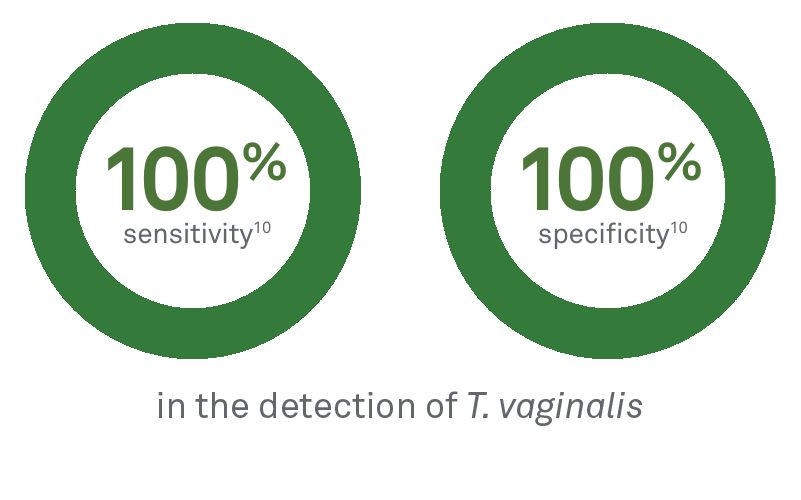 100%
sensitivity$^{10}$

100%
specificity$^{10}$

in the detection of T. vaginalis